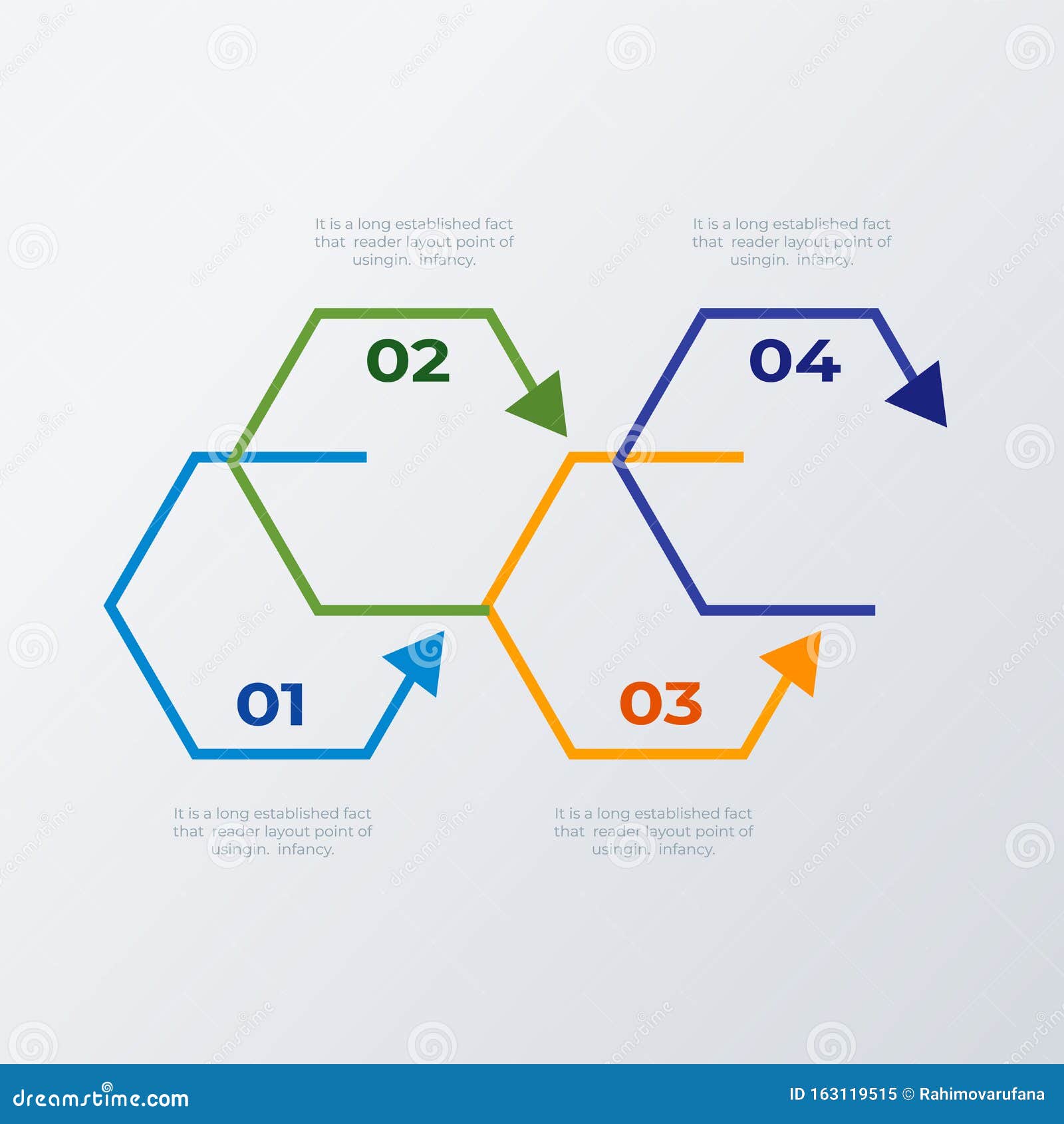 It is a long established fact that reader layout point of usingin. infancy.

It is a long established fact that reader layout point of usingin. infancy.

02

04

01

03

It is a long established fact that reader layout point of usingin. infancy.

It is a long established fact that reader layout point of usingin. infancy.

dreamstime.com

ID 163119515 © Rahimovarufana